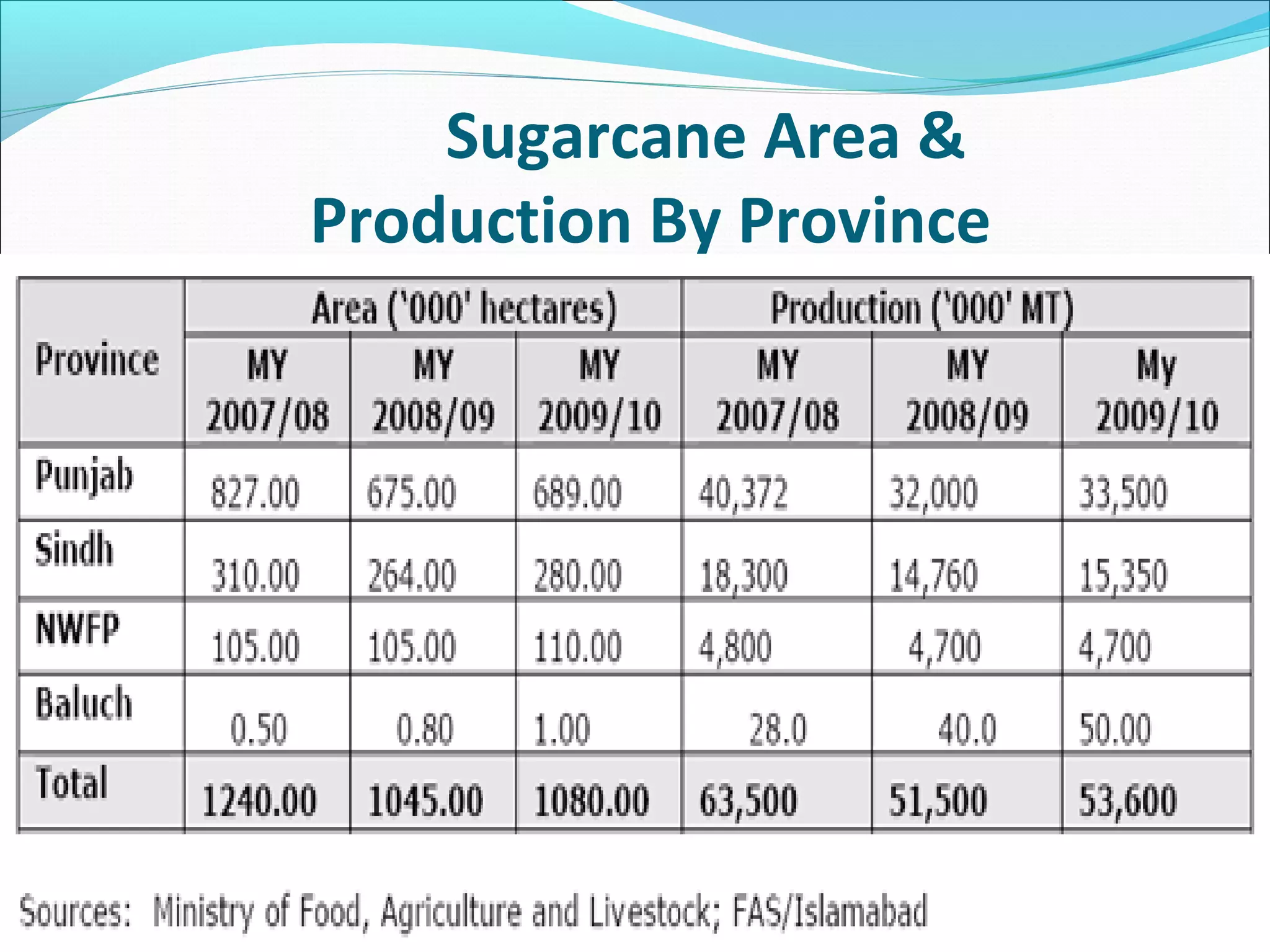 Sugarcane Area & Production By Province

| Province | Area ('000' hectares) | | | Production ('000' MT) | | |
|---|---|---|---|---|---|---|
| | MY 2007/08 | MY 2008/09 | MY 2009/10 | MY 2007/08 | MY 2008/09 | My 2009/10 |
| Punjab | 827.00 | 675.00 | 689.00 | 40,372 | 32,000 | 33,500 |
| Sindh | 310.00 | 264.00 | 280.00 | 18,300 | 14,760 | 15,350 |
| NWFP | 105.00 | 105.00 | 110.00 | 4,800 | 4,700 | 4,700 |
| Baluch | 0.50 | 0.80 | 1.00 | 28.0 | 40.0 | 50.00 |
| Total | 1240.00 | 1045.00 | 1080.00 | 63,500 | 51,500 | 53,600 |

Sources: Ministry of Food, Agriculture and Livestock; FAS/Islamabad